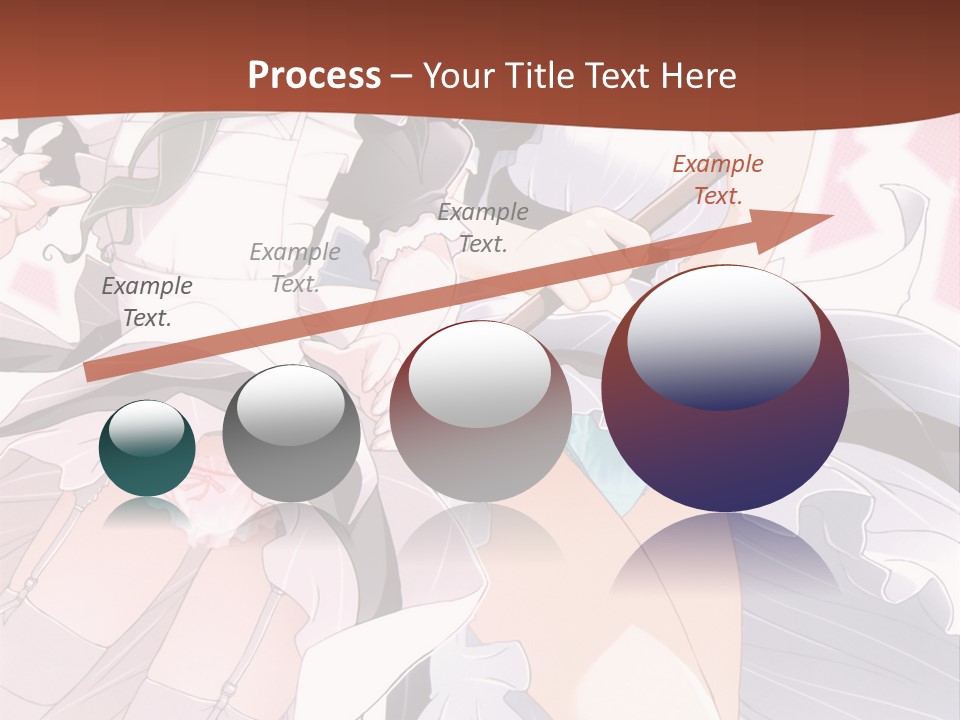 Process – Your Title Text Here

Example Text.

Example Text.

Example Text.

Example Text.